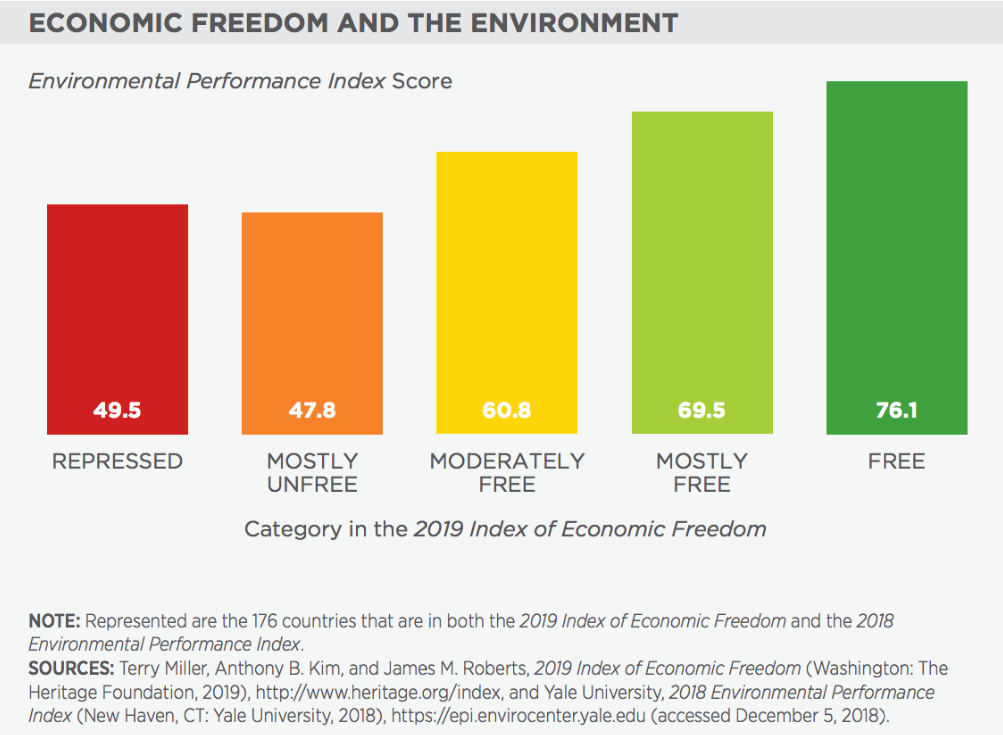 ECONOMIC FREEDOM AND THE ENVIRONMENT

Environmental Performance Index Score

49.5
REPRESSED

47.8
MOSTLY UNFREE

60.8
MODERATELY FREE

69.5
MOSTLY FREE

76.1
FREE

Category in the 2019 Index of Economic Freedom

NOTE: Represented are the 176 countries that are in both the 2019 Index of Economic Freedom and the 2018 Environmental Performance Index.
SOURCES: Terry Miller, Anthony B. Kim, and James M. Roberts, 2019 Index of Economic Freedom (Washington: The Heritage Foundation, 2019), http://www.heritage.org/index, and Yale University, 2018 Environmental Performance Index (New Haven, CT: Yale University, 2018), https://epi.envirocenter.yale.edu (accessed December 5, 2018).